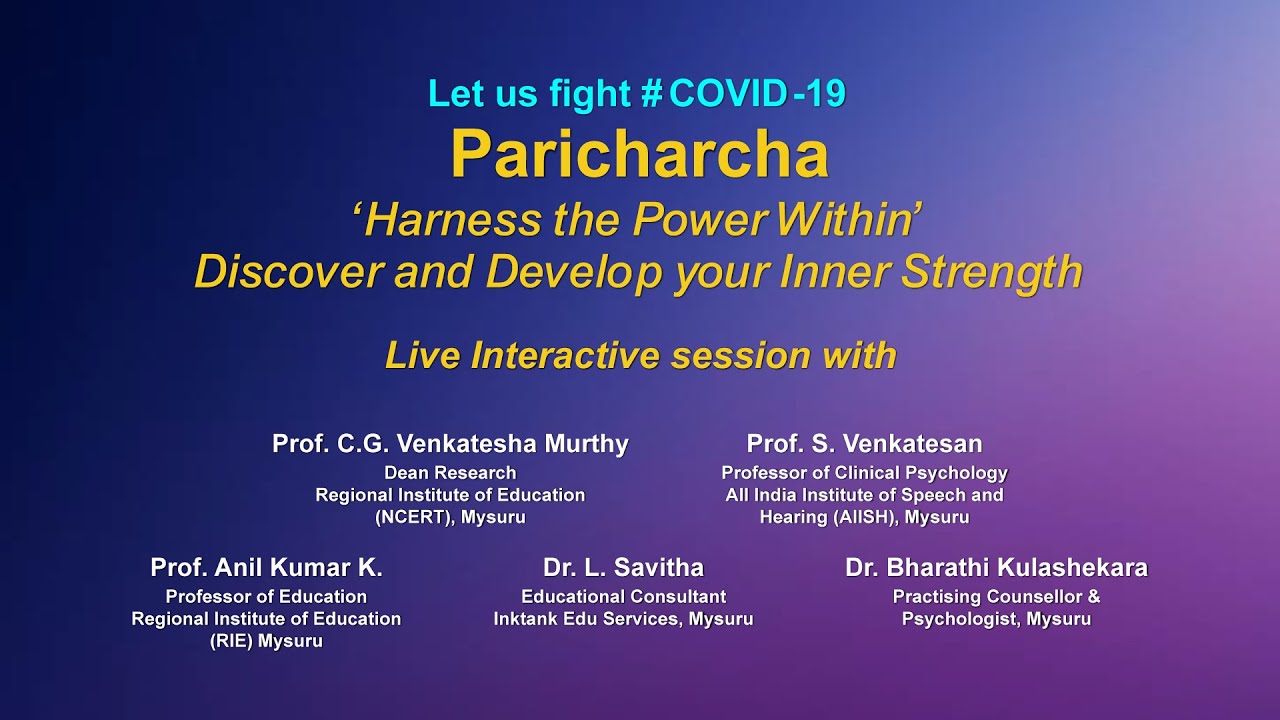 Let us fight # COVID-19
Paricharcha
'Harness the Power Within'
Discover and Develop your Inner Strength

Live Interactive session with

Prof. C.G. Venkatesha Murthy
Dean Research
Regional Institute of Education
(NCERT), Mysuru

Prof. S. Venkatesan
Professor of Clinical Psychology
All India Institute of Speech and
Hearing (AIISH), Mysuru

Prof. Anil Kumar K.
Professor of Education
Regional Institute of Education
(RIE) Mysuru

Dr. L. Savitha
Educational Consultant
Inktank Edu Services, Mysuru

Dr. Bharathi Kulashekara
Practising Counsellor &
Psychologist, Mysuru